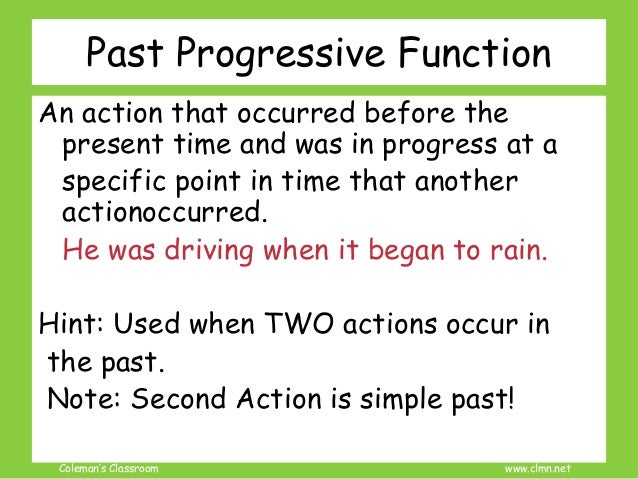 Past Progressive Function

An action that occurred before the present time and was in progress at a specific point in time that another actionoccurred.

He was driving when it began to rain.

Hint: Used when TWO actions occur in the past.

Note: Second Action is simple past!

Coleman's Classroom

www.clmn.net